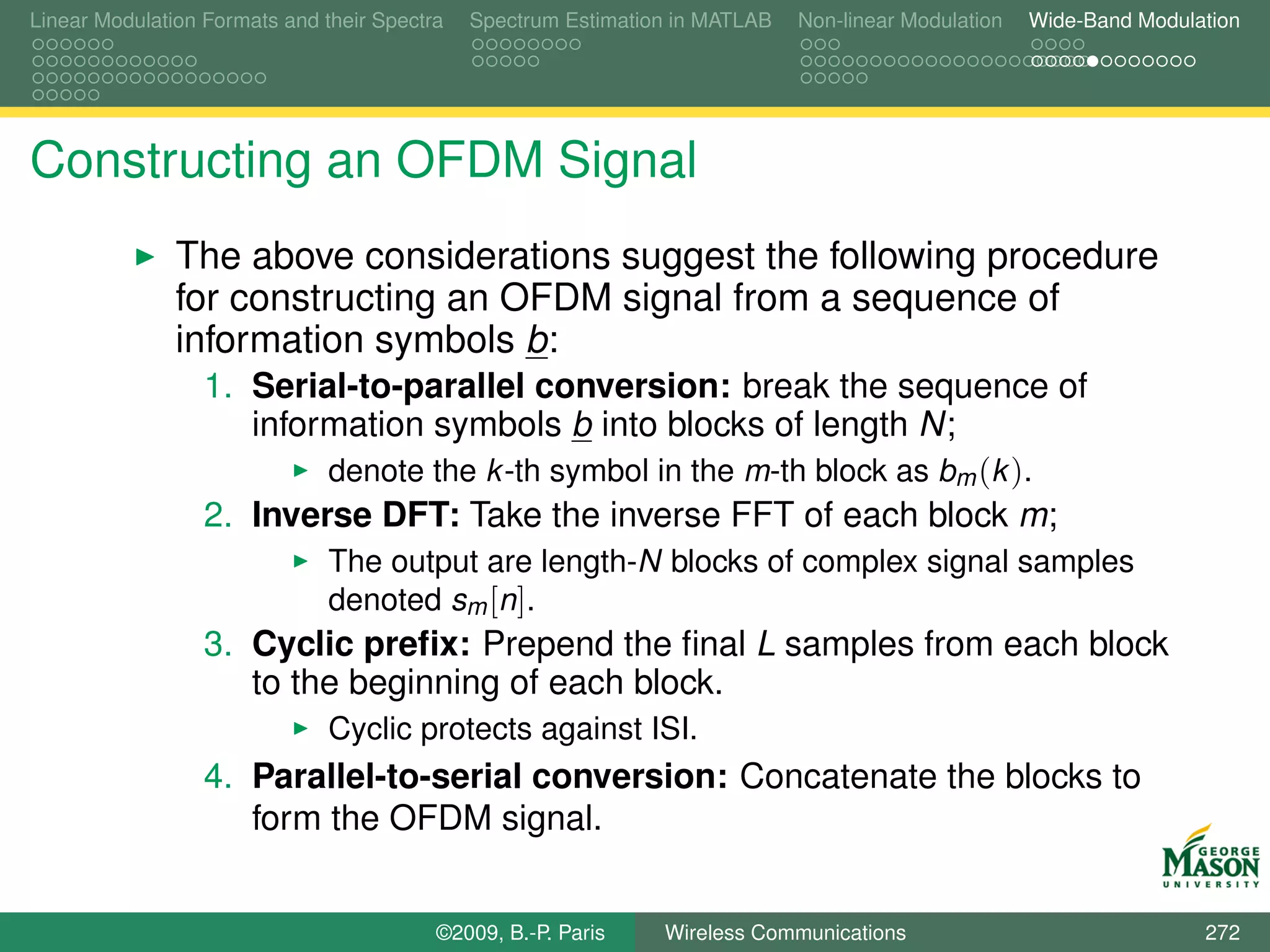 Linear Modulation Formats and their Spectra Spectrum Estimation in MATLAB Non-linear Modulation Wide-Band Modulation

Constructing an OFDM Signal

▶ The above considerations suggest the following procedure for constructing an OFDM signal from a sequence of information symbols $\underline{b}$:

1. **Serial-to-parallel conversion:** break the sequence of information symbols $\underline{b}$ into blocks of length $N$;
   ▶ denote the $k$-th symbol in the $m$-th block as $b_m(k)$.
2. **Inverse DFT:** Take the inverse FFT of each block $m$;
   ▶ The output are length-$N$ blocks of complex signal samples denoted $s_m[n]$.
3. **Cyclic prefix:** Prepend the final $L$ samples from each block to the beginning of each block.
   ▶ Cyclic protects against ISI.
4. **Parallel-to-serial conversion:** Concatenate the blocks to form the OFDM signal.

GEORGE MASON UNIVERSITY

©2009, B.-P. Paris Wireless Communications 272